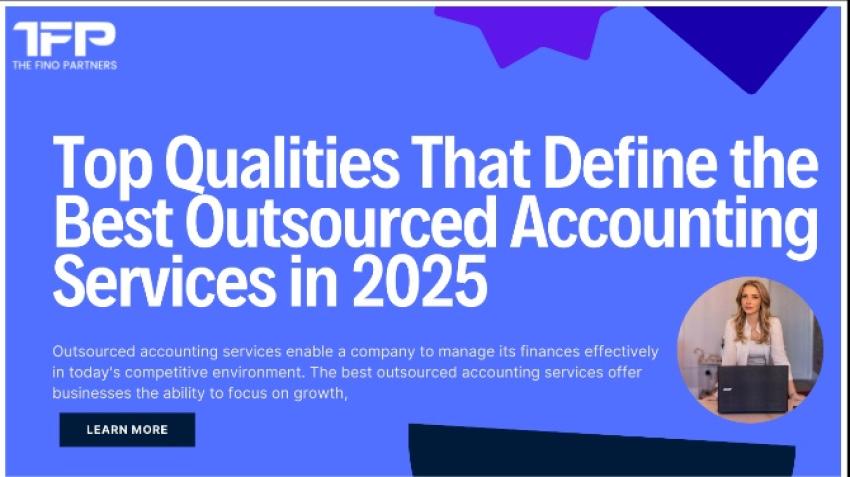 TFP
THE FINO PARTNERS

Top Qualities That Define the Best Outsourced Accounting Services in 2025

Outsourced accounting services enable a company to manage its finances effectively in today's competitive environment. The best outsourced accounting services offer businesses the ability to focus on growth,

LEARN MORE